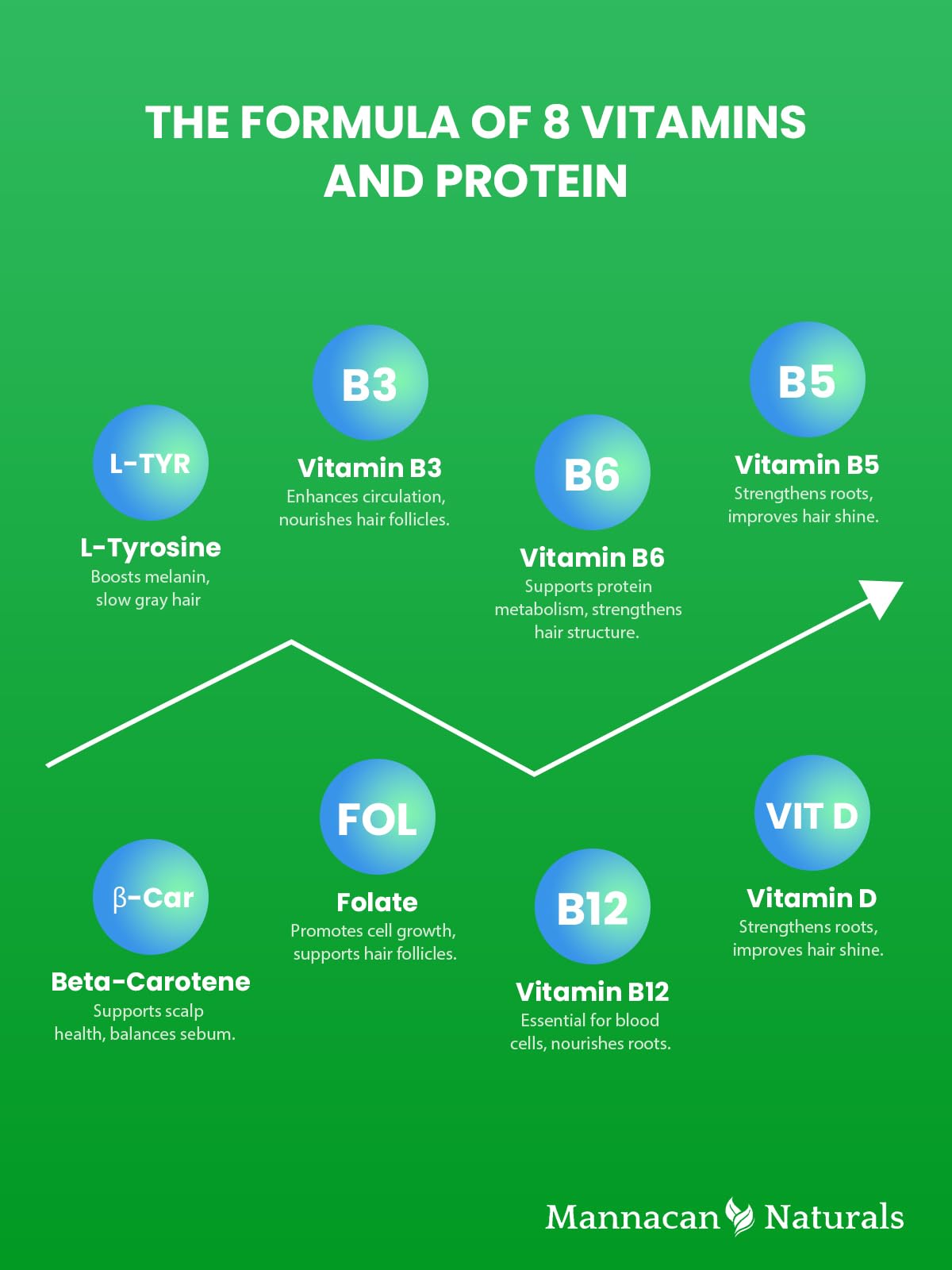 THE FORMULA OF 8 VITAMINS AND PROTEIN

L-TYR
L-Tyrosine
Boosts melanin, slow gray hair

B3
Vitamin B3
Enhances circulation, nourishes hair follicles.

B6
Vitamin B6
Supports protein metabolism, strengthens hair structure.

B5
Vitamin B5
Strengthens roots, improves hair shine.

β-Car
Beta-Carotene
Supports scalp health, balances sebum.

FOL
Folate
Promotes cell growth, supports hair follicles.

B12
Vitamin B12
Essential for blood cells, nourishes roots.

VIT D
Vitamin D
Strengthens roots, improves hair shine.

Mannacan Naturals